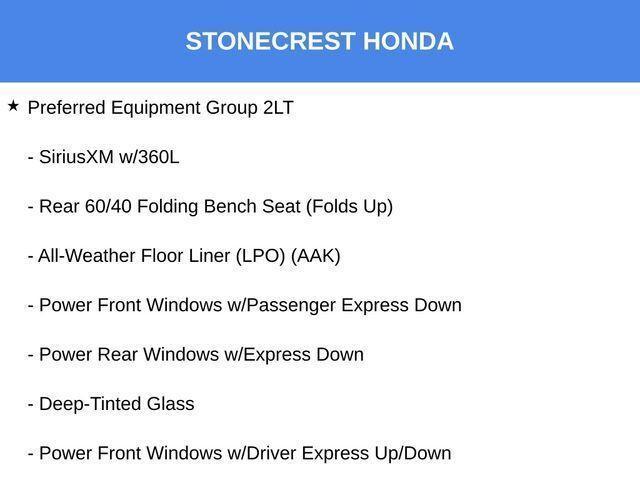 STONECREST HONDA

★ Preferred Equipment Group 2LT

- SiriusXM w/360L

- Rear 60/40 Folding Bench Seat (Folds Up)

- All-Weather Floor Liner (LPO) (AAK)

- Power Front Windows w/Passenger Express Down

- Power Rear Windows w/Express Down

- Deep-Tinted Glass

- Power Front Windows w/Driver Express Up/Down